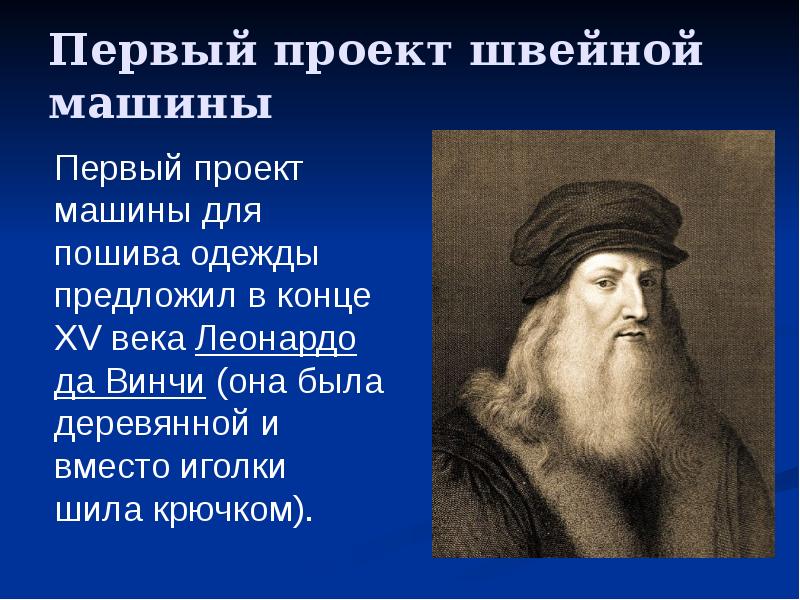 Первый проект швейной машины

Первый проект машины для пошива одежды предложил в конце XV века Леонардо да Винчи (она была деревянной и вместо иголки шила крючком).